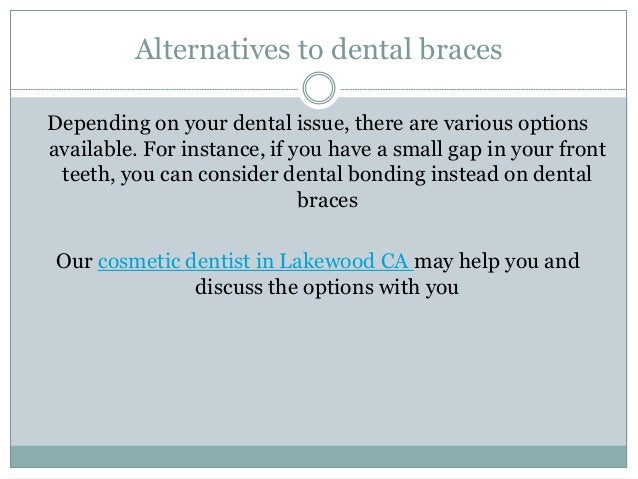 Alternatives to dental braces

Depending on your dental issue, there are various options available. For instance, if you have a small gap in your front teeth, you can consider dental bonding instead on dental braces

Our cosmetic dentist in Lakewood CA may help you and discuss the options with you